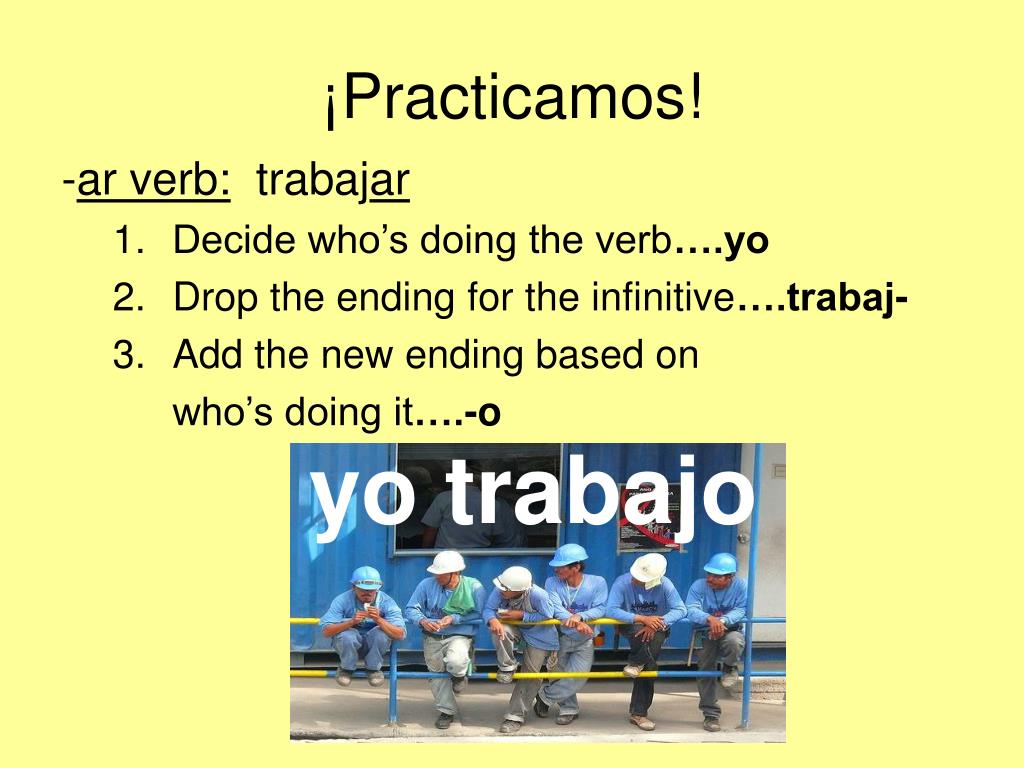 ¡Practicamos!

-ar verb: trabajar

1. Decide who's doing the verb….yo
2. Drop the ending for the infinitive….trabaj-
3. Add the new ending based on who's doing it….-o

yo trabajo